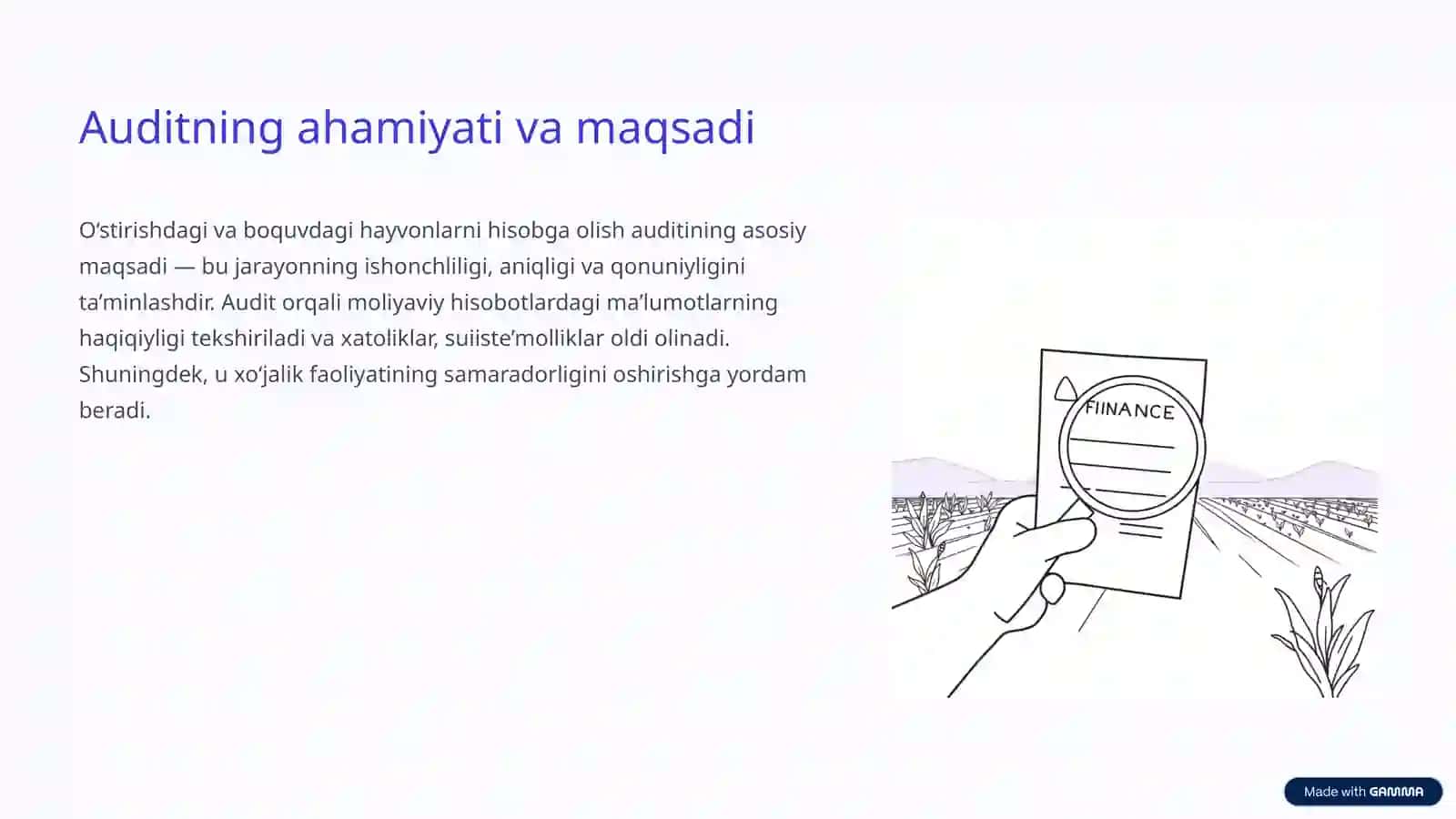 Auditning ahamiyati va maqsadi

O‘stirishdagi va boquvdagi hayvonlarni hisobga olish auditining asosiy maqsadi — bu jarayonning ishonchliligi, aniqligi va qonuniyligini ta’minlashdir. Audit orqali moliyaviy hisobotlardagi ma’lumotlarning haqiqiyligi tekshiriladi va xatoliklar, suiiste’molliklar oldi olinadi. Shuningdek, u xo‘jalik faoliyatining samaradorligini oshirishga yordam beradi.

FIINANCE

Made with GAMMA